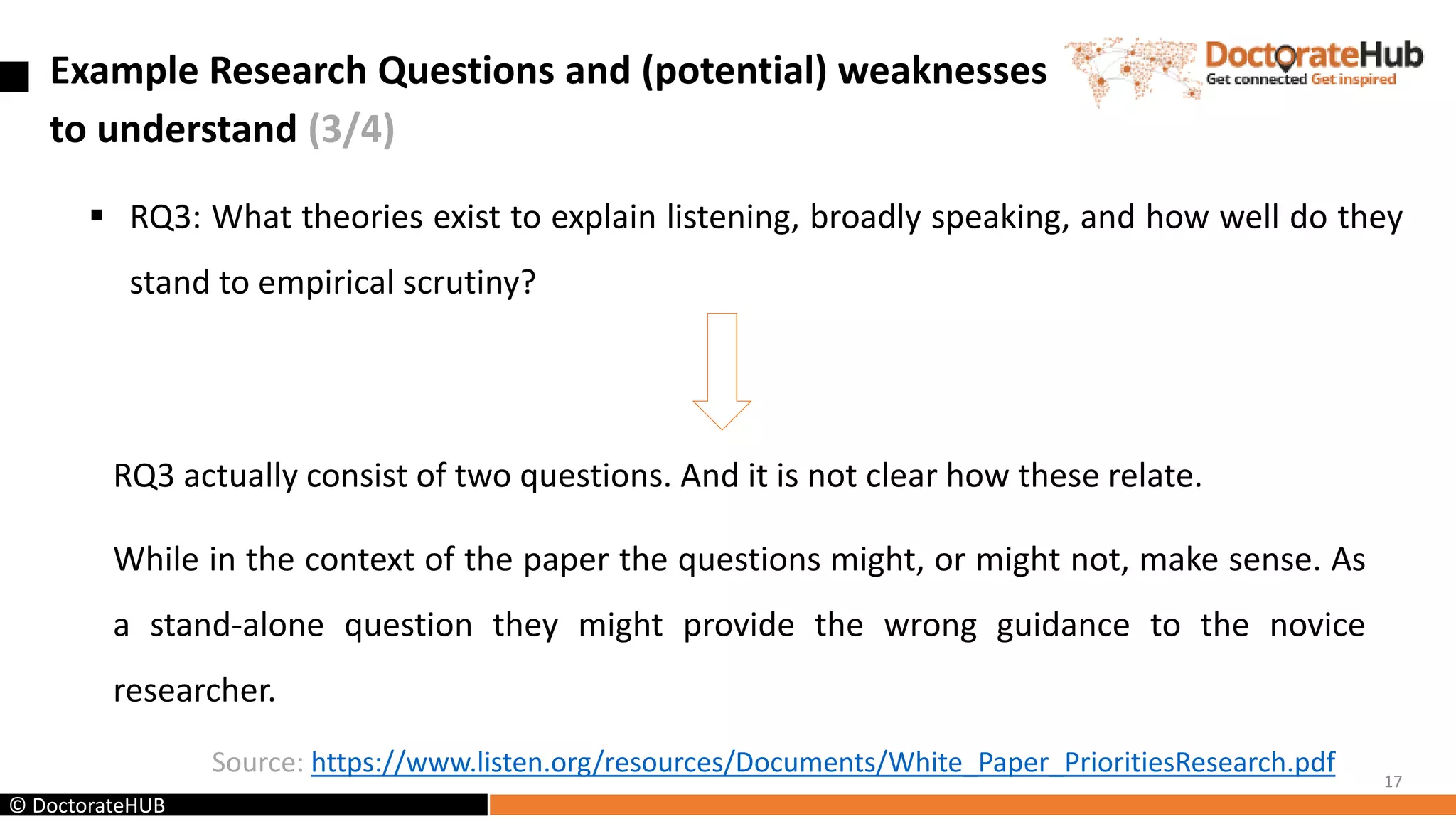 Example Research Questions and (potential) weaknesses to understand (3/4)

DoctorateHub
Get connected Get inspired

▪ RQ3: What theories exist to explain listening, broadly speaking, and how well do they stand to empirical scrutiny?

RQ3 actually consist of two questions. And it is not clear how these relate.

While in the context of the paper the questions might, or might not, make sense. As a stand-alone question they might provide the wrong guidance to the novice researcher.

Source: https://www.listen.org/resources/Documents/White_Paper_PrioritiesResearch.pdf

17

© DoctorateHUB